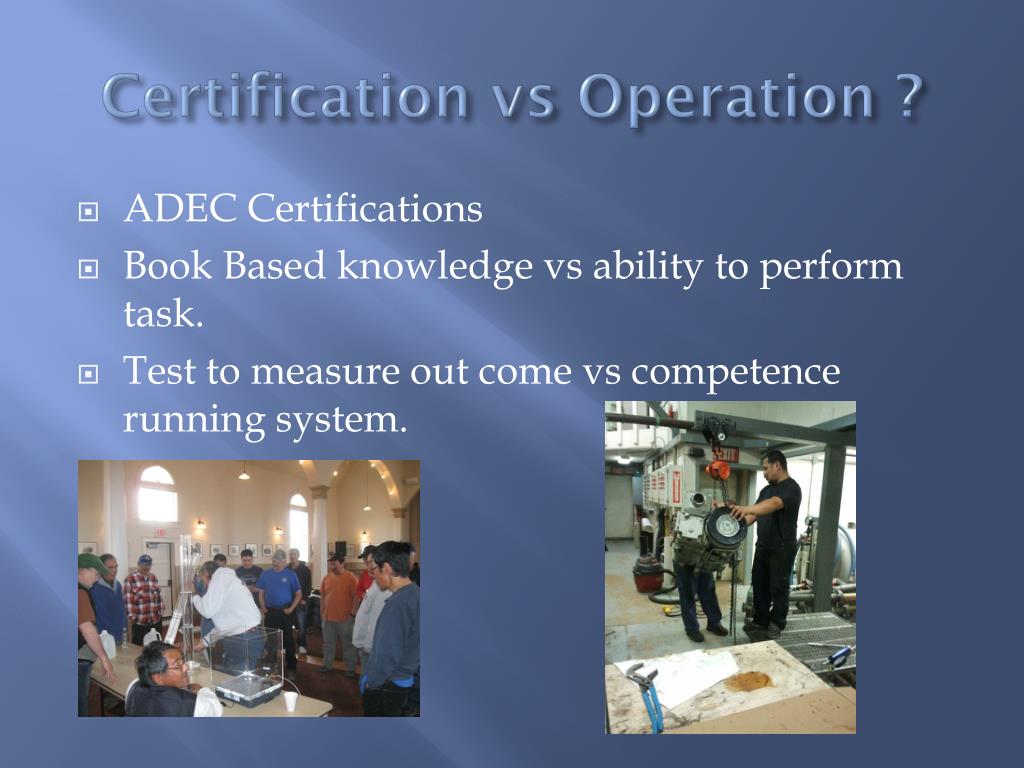 Certification vs Operation ?

ADEC Certifications

Book Based knowledge vs ability to perform task.

Test to measure out come vs competence running system.